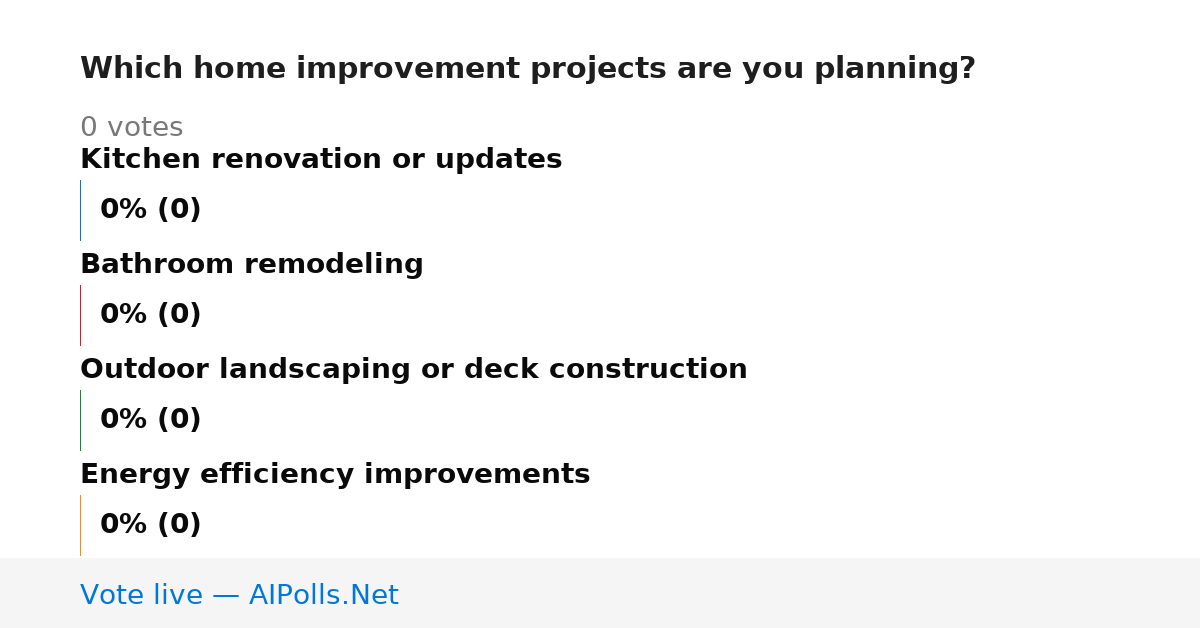 Which home improvement projects are you planning?

0 votes

Kitchen renovation or updates

0% (0)

Bathroom remodeling

0% (0)

Outdoor landscaping or deck construction

0% (0)

Energy efficiency improvements

0% (0)

Vote live — AIPolls.Net